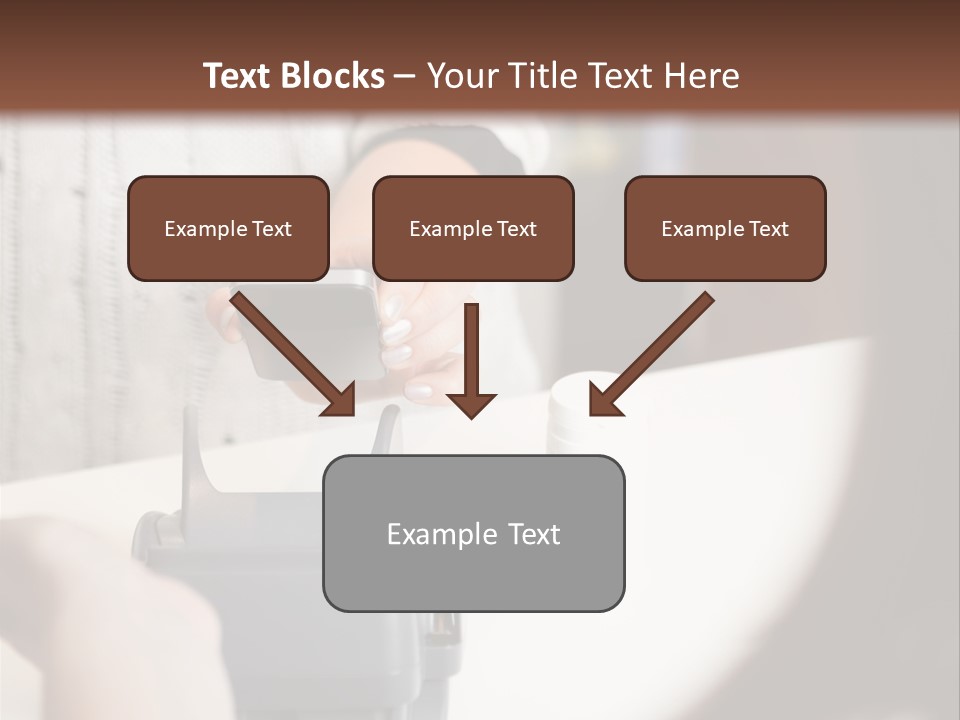 Text Blocks – Your Title Text Here

Example Text

Example Text

Example Text

Example Text